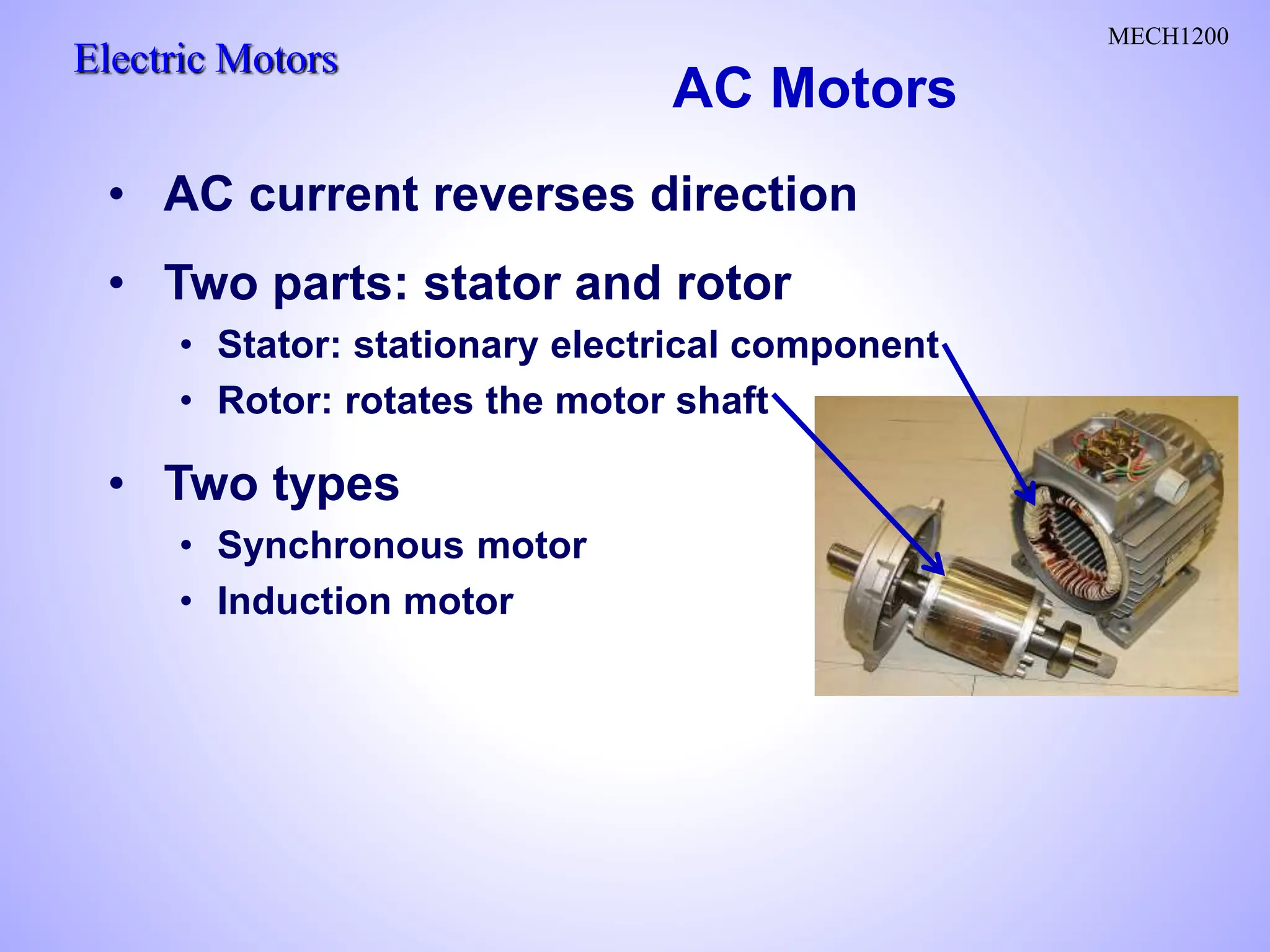 MECH1200

Electric Motors

AC Motors

• AC current reverses direction

• Two parts: stator and rotor
  • Stator: stationary electrical component
  • Rotor: rotates the motor shaft

• Two types
  • Synchronous motor
  • Induction motor